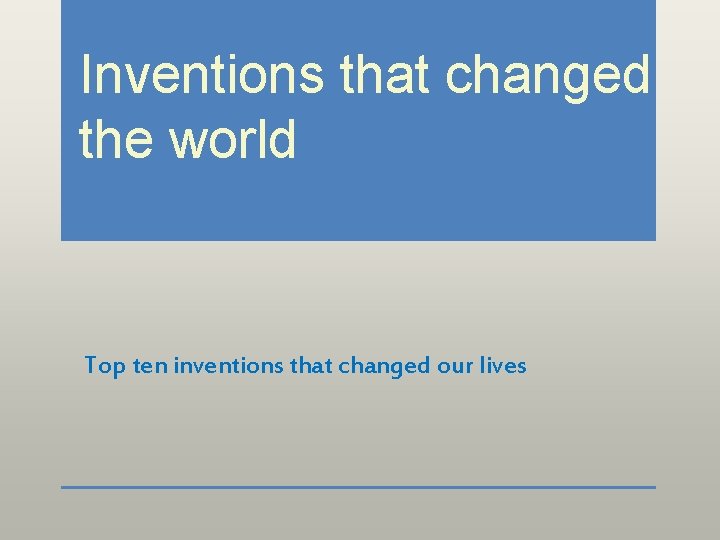 Inventions that changed the world

Top ten inventions that changed our lives